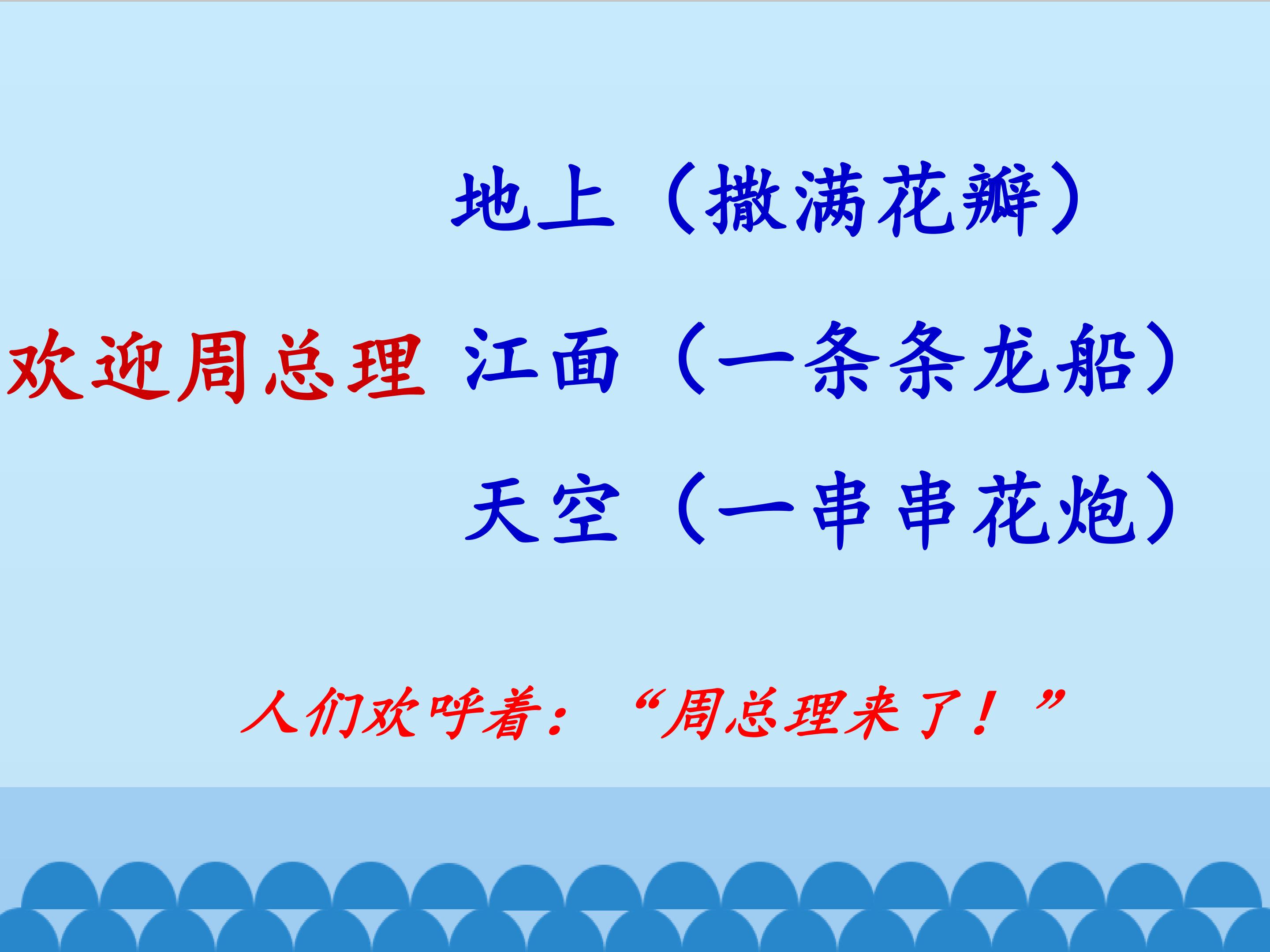 地上（撒满花瓣）

欢迎周总理 江面（一条条龙船）

天空（一串串花炮）

人们欢呼着：“周总理来了！”